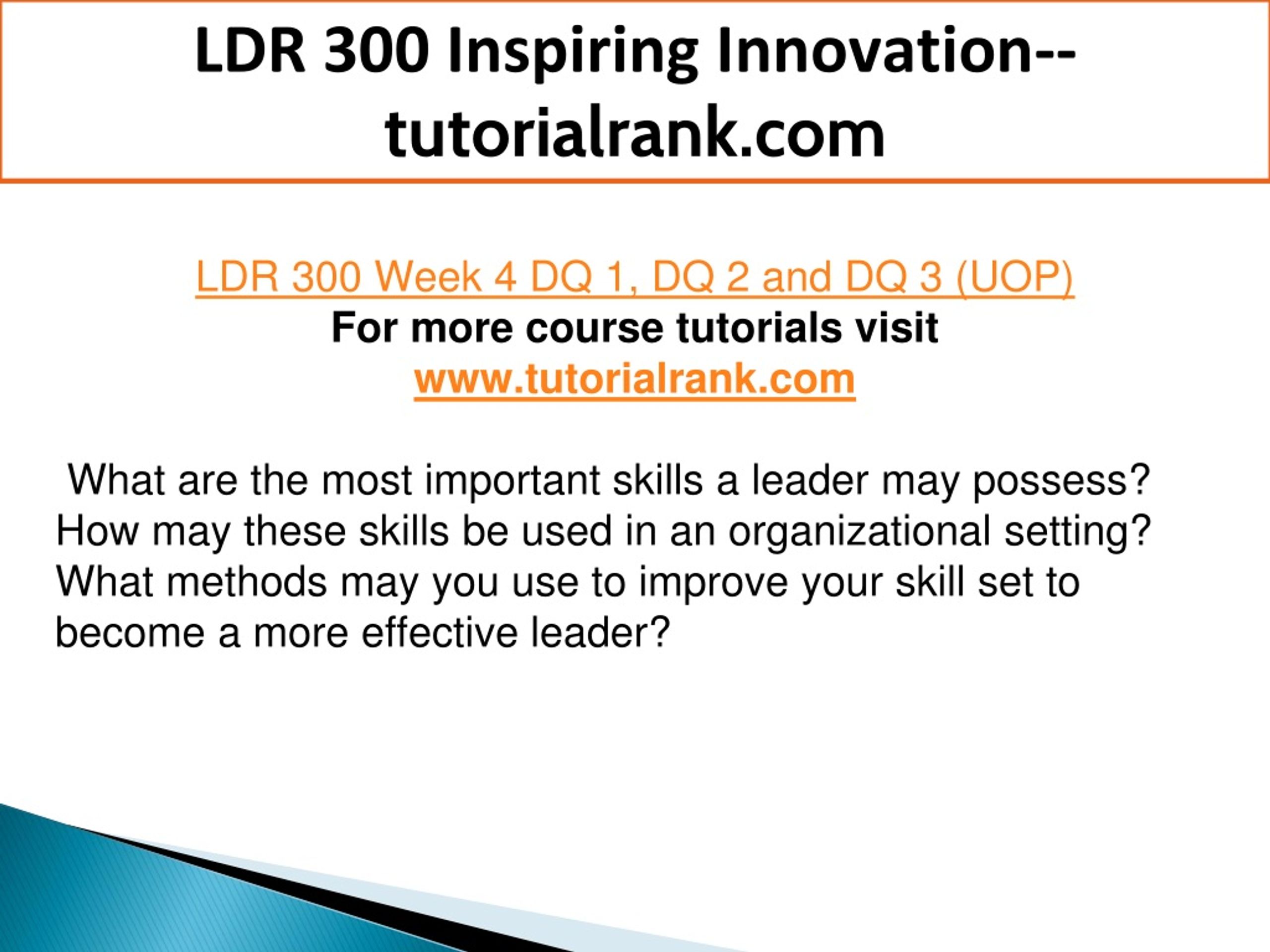 LDR 300 Inspiring Innovation--tutorialrank.com

LDR 300 Week 4 DQ 1, DQ 2 and DQ 3 (UOP)
For more course tutorials visit
www.tutorialrank.com

What are the most important skills a leader may possess? How may these skills be used in an organizational setting? What methods may you use to improve your skill set to become a more effective leader?